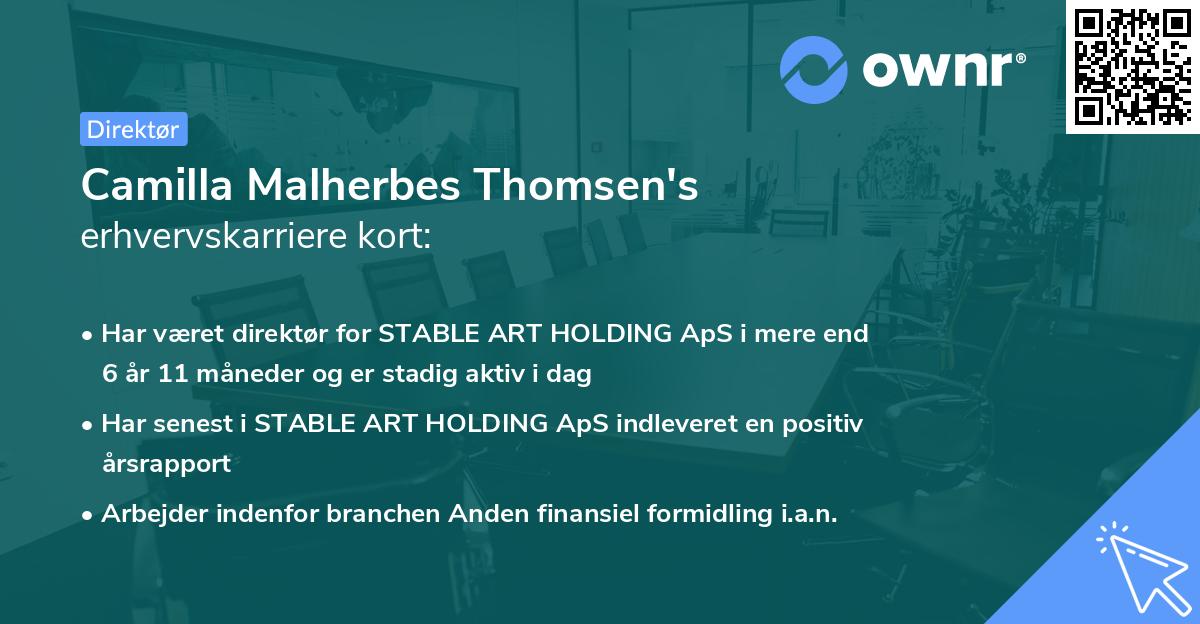 ownr®

Direktør

Camilla Malherbes Thomsen's erhvervskarriere kort:

• Har været direktør for STABLE ART HOLDING ApS i mere end 6 år 11 måneder og er stadig aktiv i dag

• Har senest i STABLE ART HOLDING ApS indleveret en positiv årsrapport

• Arbejder indenfor branchen Anden finansiel formidling i.a.n.